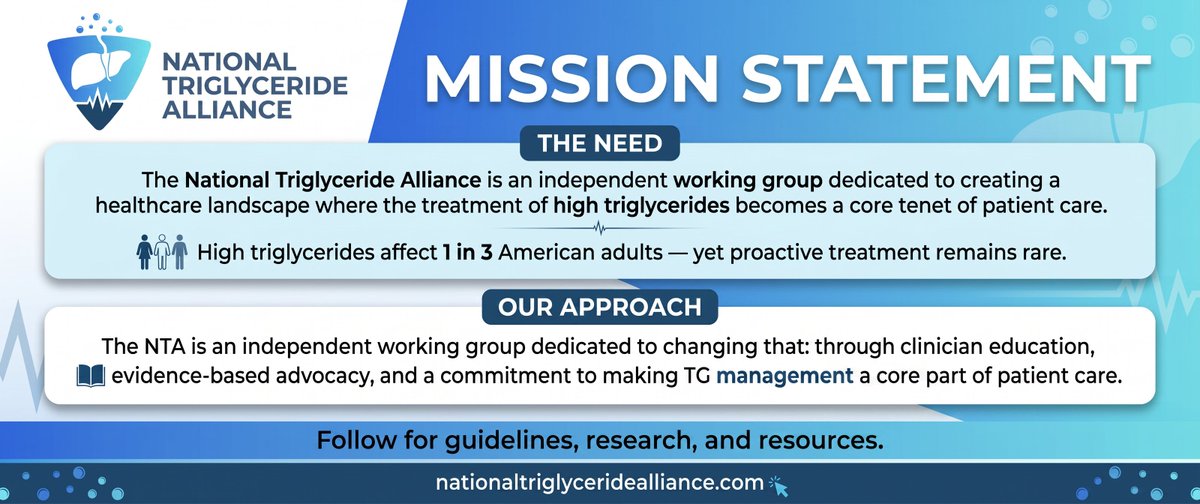 NATIONAL TRIGLYCERIDE ALLIANCE

MISSION STATEMENT

THE NEED

The National Triglyceride Alliance is an independent working group dedicated to creating a healthcare landscape where the treatment of high triglycerides becomes a core tenet of patient care.

High triglycerides affect 1 in 3 American adults — yet proactive treatment remains rare.

OUR APPROACH

The NTA is an independent working group dedicated to changing that: through clinician education, evidence-based advocacy, and a commitment to making TG management a core part of patient care.

Follow for guidelines, research, and resources.

nationaltriglyceridealliance.com